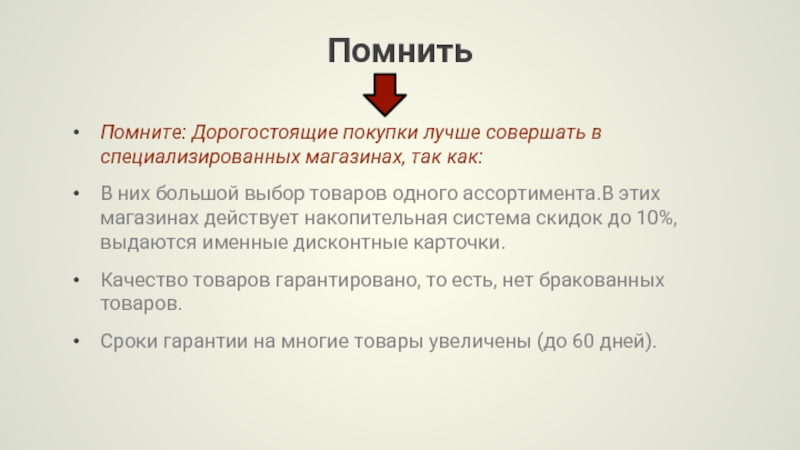 Помнить

• Помните: Дорогостоящие покупки лучше совершать в специализированных магазинах, так как:

• В них большой выбор товаров одного ассортимента.В этих магазинах действует накопительная система скидок до 10%, выдаются именные дисконтные карточки.

• Качество товаров гарантировано, то есть, нет бракованных товаров.

• Сроки гарантии на многие товары увеличены (до 60 дней).